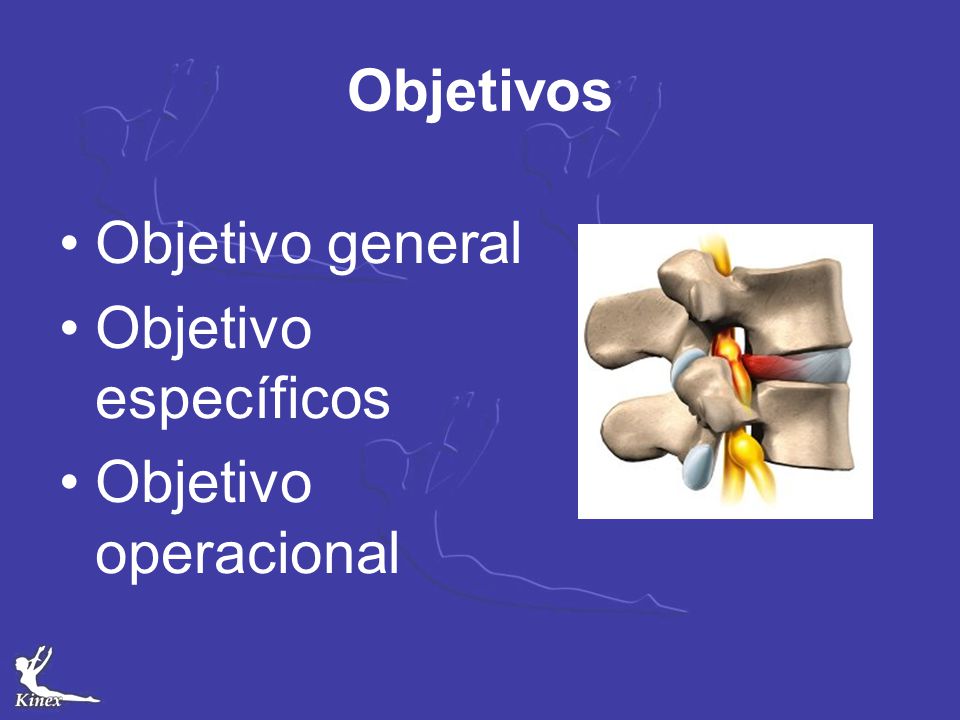 Objetivos

• Objetivo general
• Objetivo específicos
• Objetivo operacional

Kinex